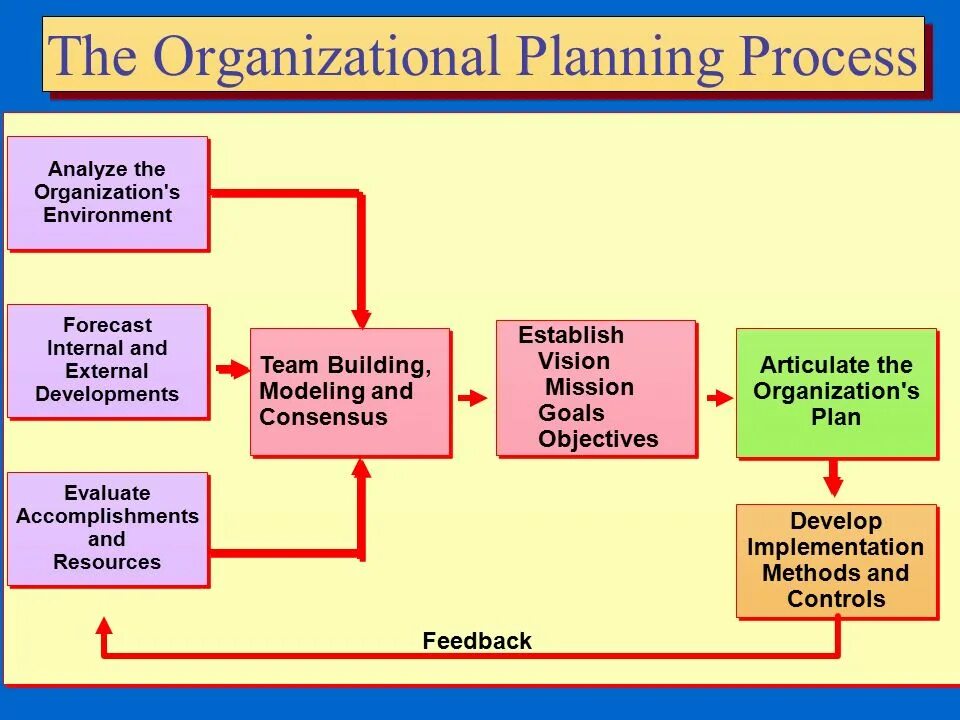 The Organizational Planning Process

Analyze the Organization's Environment

Forecast Internal and External Developments

Evaluate Accomplishments and Resources

Team Building, Modeling and Consensus

Establish
Vision
Mission
Goals
Objectives

Articulate the Organization's Plan

Develop Implementation Methods and Controls

Feedback